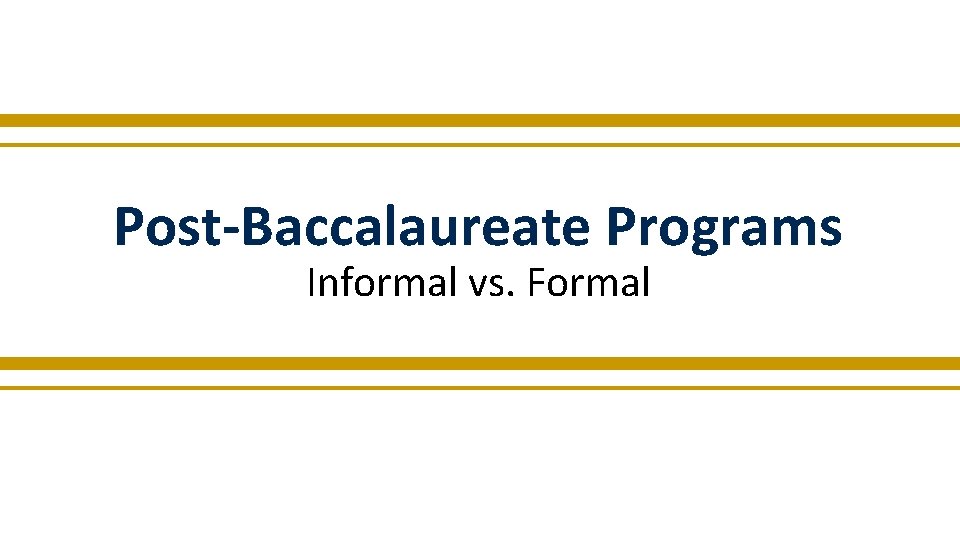 Post-Baccalaureate Programs

Informal vs. Formal